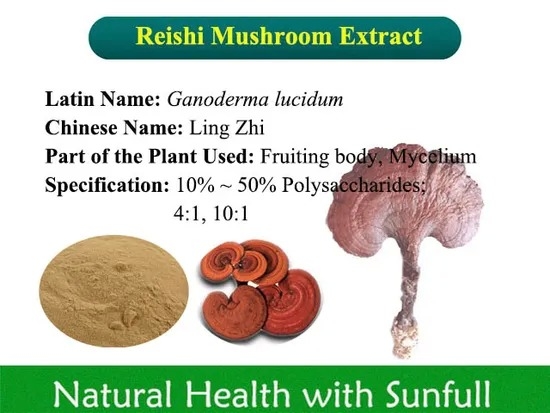 Reishi Mushroom Extract

Latin Name: Ganoderma lucidum
Chinese Name: Ling Zhi
Part of the Plant Used: Fruiting body, Mycelium
Specification: 10% ~ 50% Polysaccharides; 4:1, 10:1

Natural Health with Sunfull